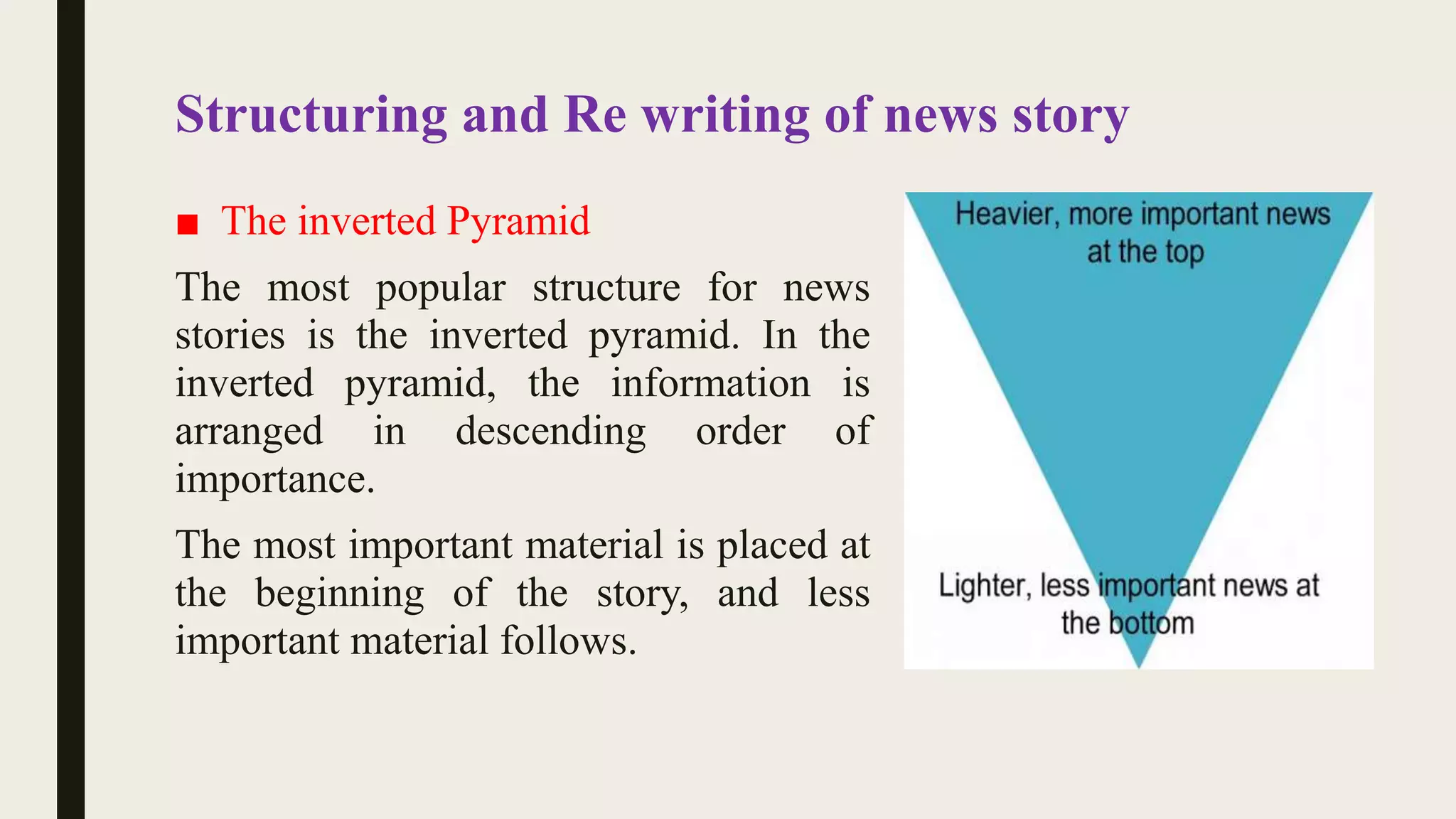 Structuring and Re writing of news story

■ The inverted Pyramid

The most popular structure for news stories is the inverted pyramid. In the inverted pyramid, the information is arranged in descending order of importance.

The most important material is placed at the beginning of the story, and less important material follows.

Heavier, more important news at the top

Lighter, less important news at the bottom